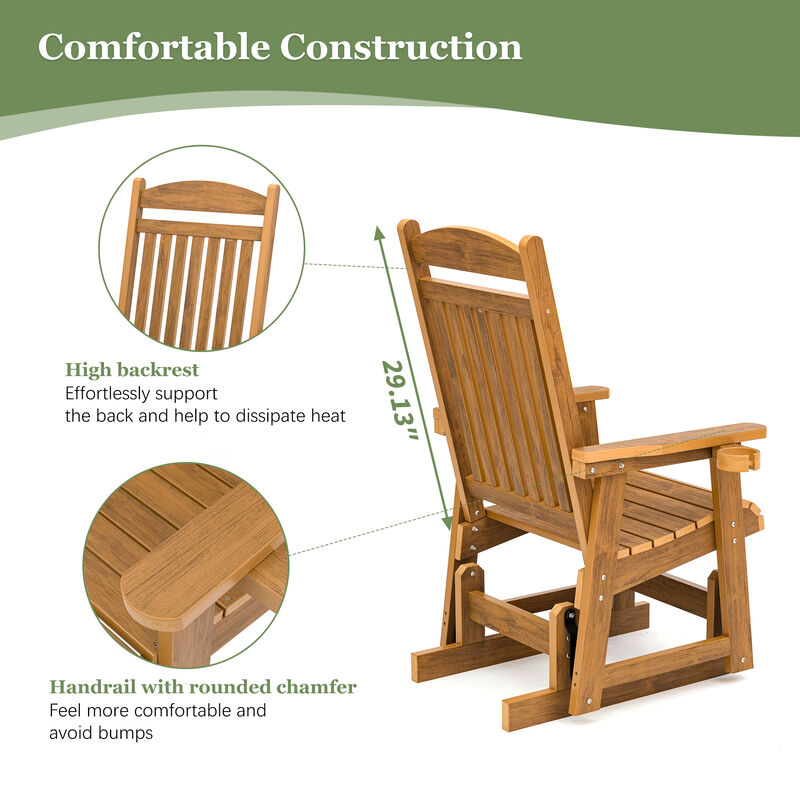 Comfortable Construction

High backrest
Effortlessly support
the back and help to dissipate heat

29.13"

Handrail with rounded chamfer
Feel more comfortable and
avoid bumps